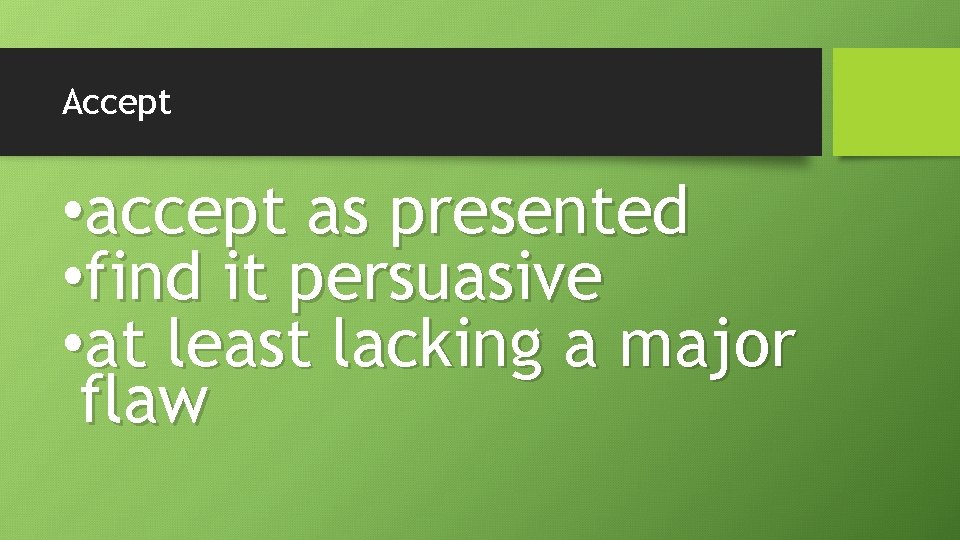 Accept

•accept as presented
•find it persuasive
•at least lacking a major flaw